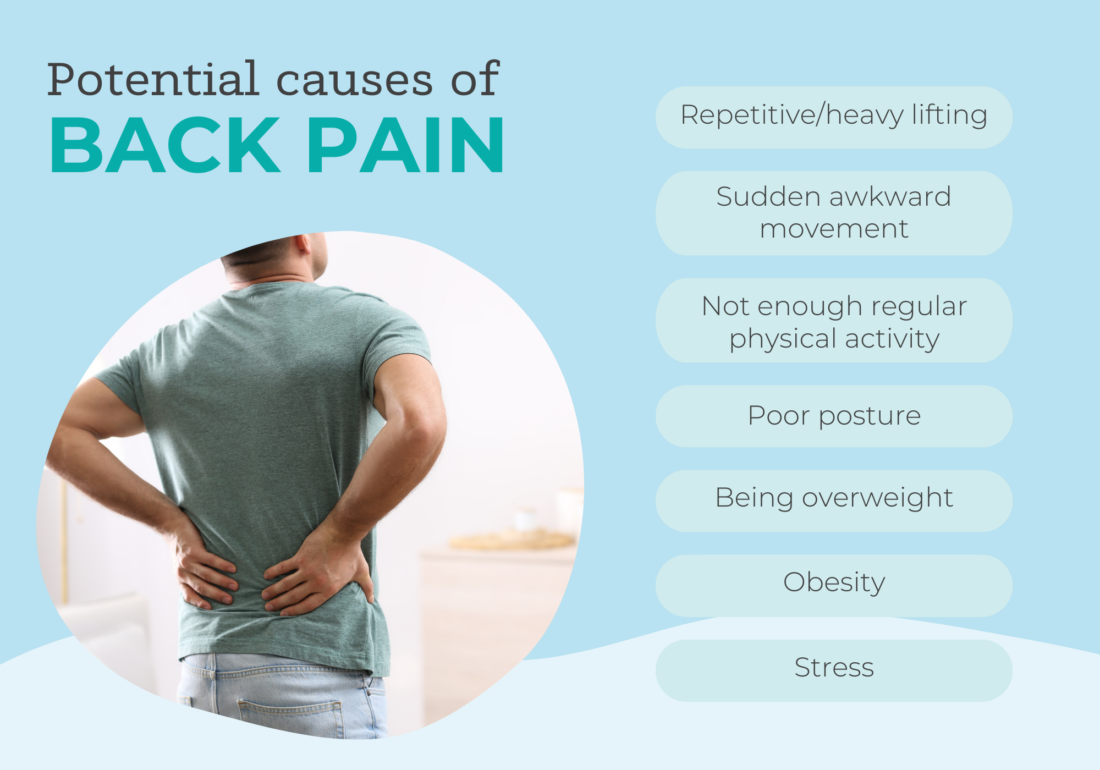 Potential causes of
BACK PAIN

Repetitive/heavy lifting

Sudden awkward movement

Not enough regular physical activity

Poor posture

Being overweight

Obesity

Stress